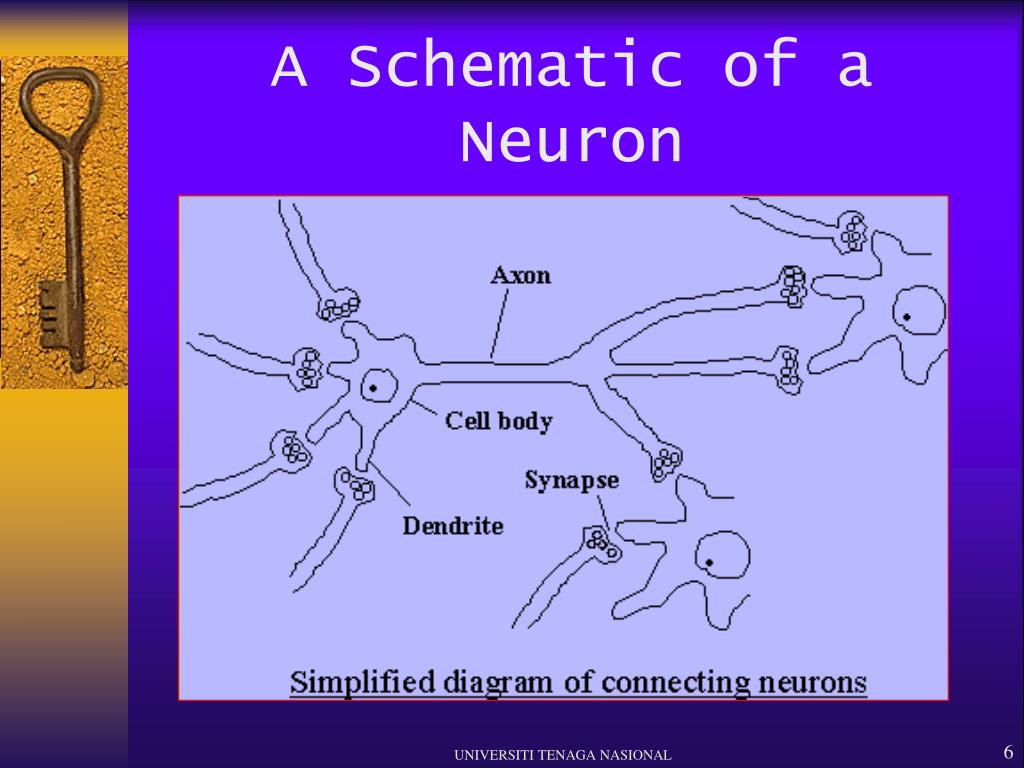 A Schematic of a Neuron

Axon

Cell body

Synapse

Dendrite

Simplified diagram of connecting neurons

UNIVERSITI TENAGA NASIONAL

6